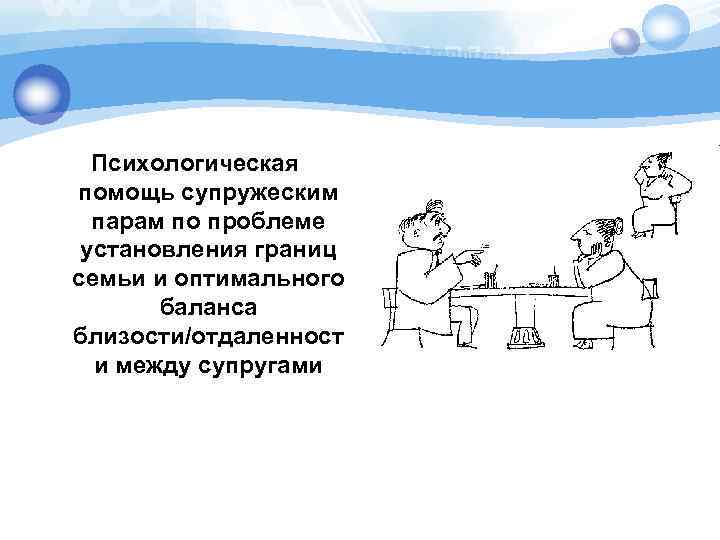 Психологическая помощь супружеским парам по проблеме установления границ семьи и оптимального баланса близости/отдаленност и между супругами